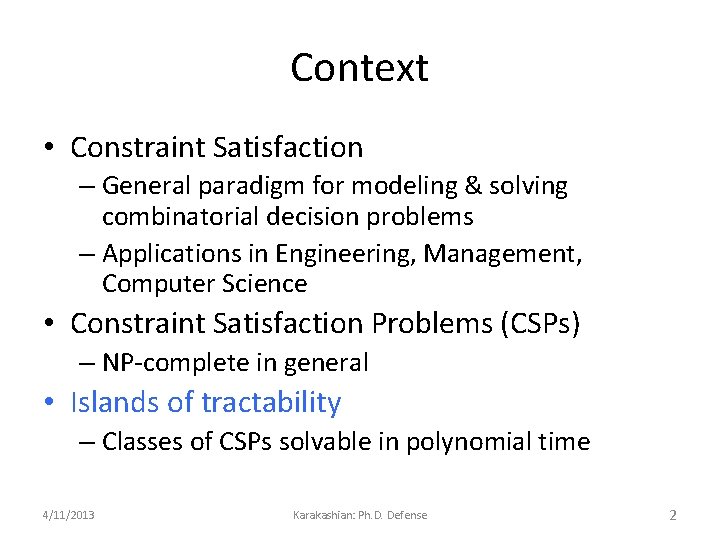 Context

• Constraint Satisfaction
– General paradigm for modeling & solving combinatorial decision problems
– Applications in Engineering, Management, Computer Science
• Constraint Satisfaction Problems (CSPs)
– NP-complete in general
• Islands of tractability
– Classes of CSPs solvable in polynomial time

4/11/2013 Karakashian: Ph.D. Defense 2